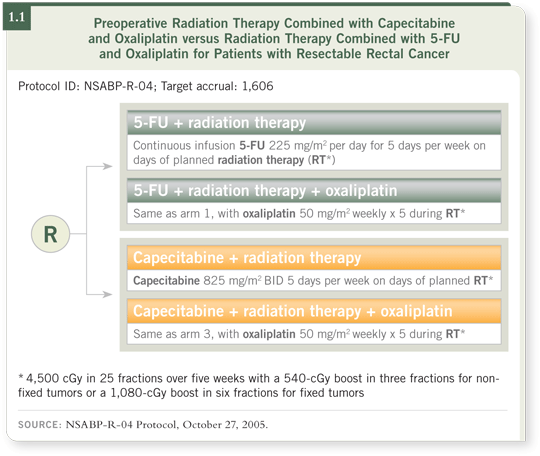 1.1

Preoperative Radiation Therapy Combined with Capecitabine and Oxaliplatin versus Radiation Therapy Combined with 5-FU and Oxaliplatin for Patients with Resectable Rectal Cancer

Protocol ID: NSABP-R-04; Target accrual: 1,606

R

5-FU + radiation therapy

Continuous infusion 5-FU 225 mg/m$^2$ per day for 5 days per week on days of planned radiation therapy (RT*)

5-FU + radiation therapy + oxaliplatin

Same as arm 1, with oxaliplatin 50 mg/m$^2$ weekly x 5 during RT*

Capecitabine + radiation therapy

Capecitabine 825 mg/m$^2$ BID 5 days per week on days of planned RT*

Capecitabine + radiation therapy + oxaliplatin

Same as arm 3, with oxaliplatin 50 mg/m$^2$ weekly x 5 during RT*

* 4,500 cGy in 25 fractions over five weeks with a 540-cGy boost in three fractions for non-fixed tumors or a 1,080-cGy boost in six fractions for fixed tumors

SOURCE: NSABP-R-04 Protocol, October 27, 2005.